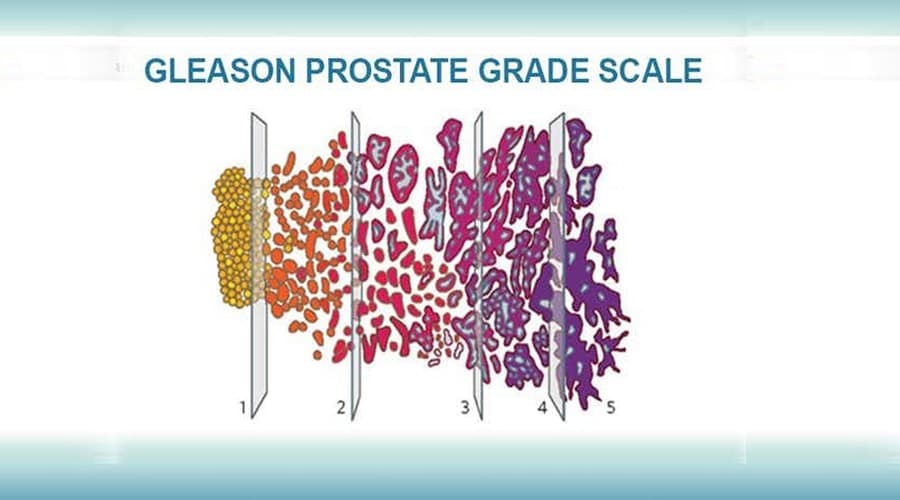 GLEASON PROSTATE GRADE SCALE

1 2 3 4 5